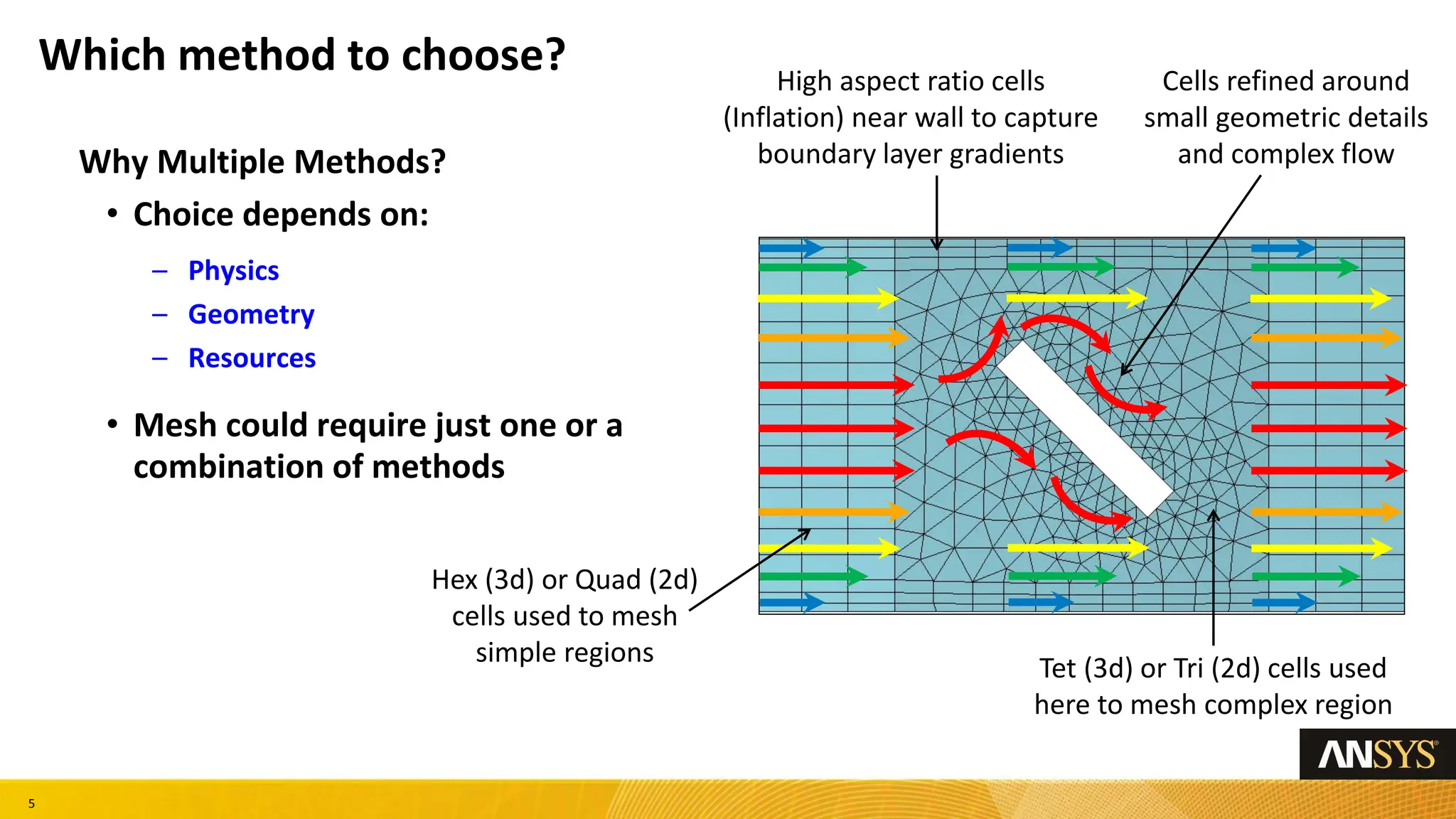 Which method to choose?

Why Multiple Methods?

• Choice depends on:

– Physics

– Geometry

– Resources

• Mesh could require just one or a combination of methods

High aspect ratio cells (Inflation) near wall to capture boundary layer gradients

Cells refined around small geometric details and complex flow

Hex (3d) or Quad (2d) cells used to mesh simple regions

Tet (3d) or Tri (2d) cells used here to mesh complex region

ANSYS

5